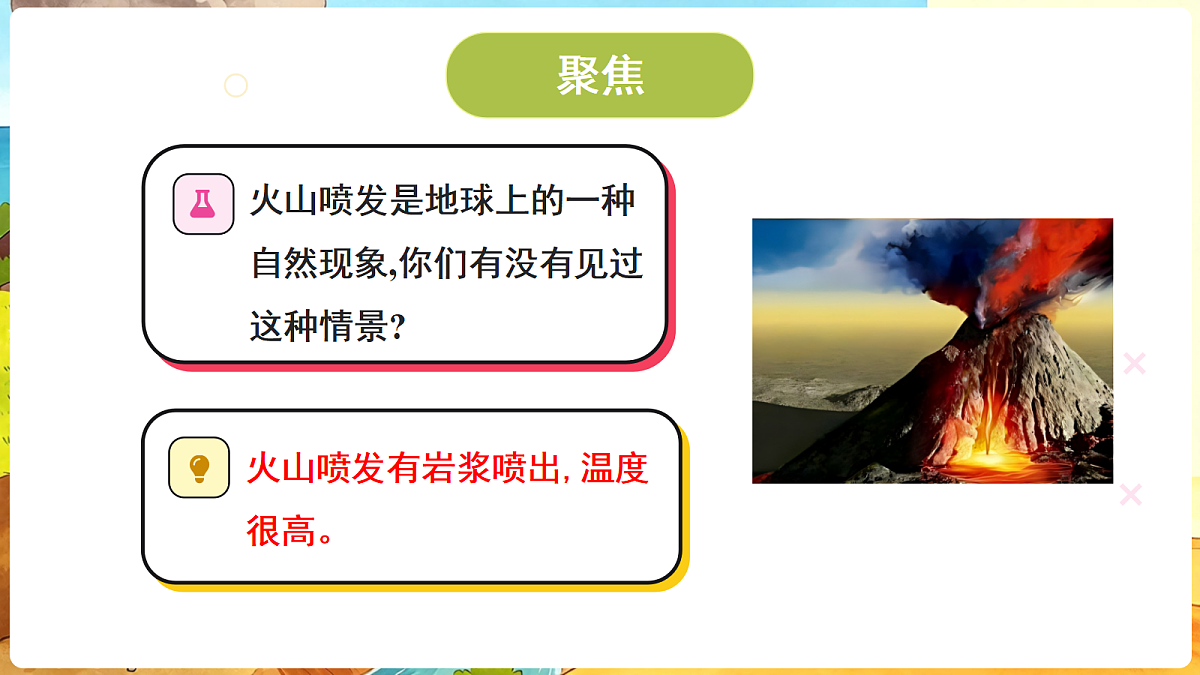 聚焦

火山喷发是地球上的一种自然现象,你们有没有见过这种情景?

火山喷发有岩浆喷出,温度很高。